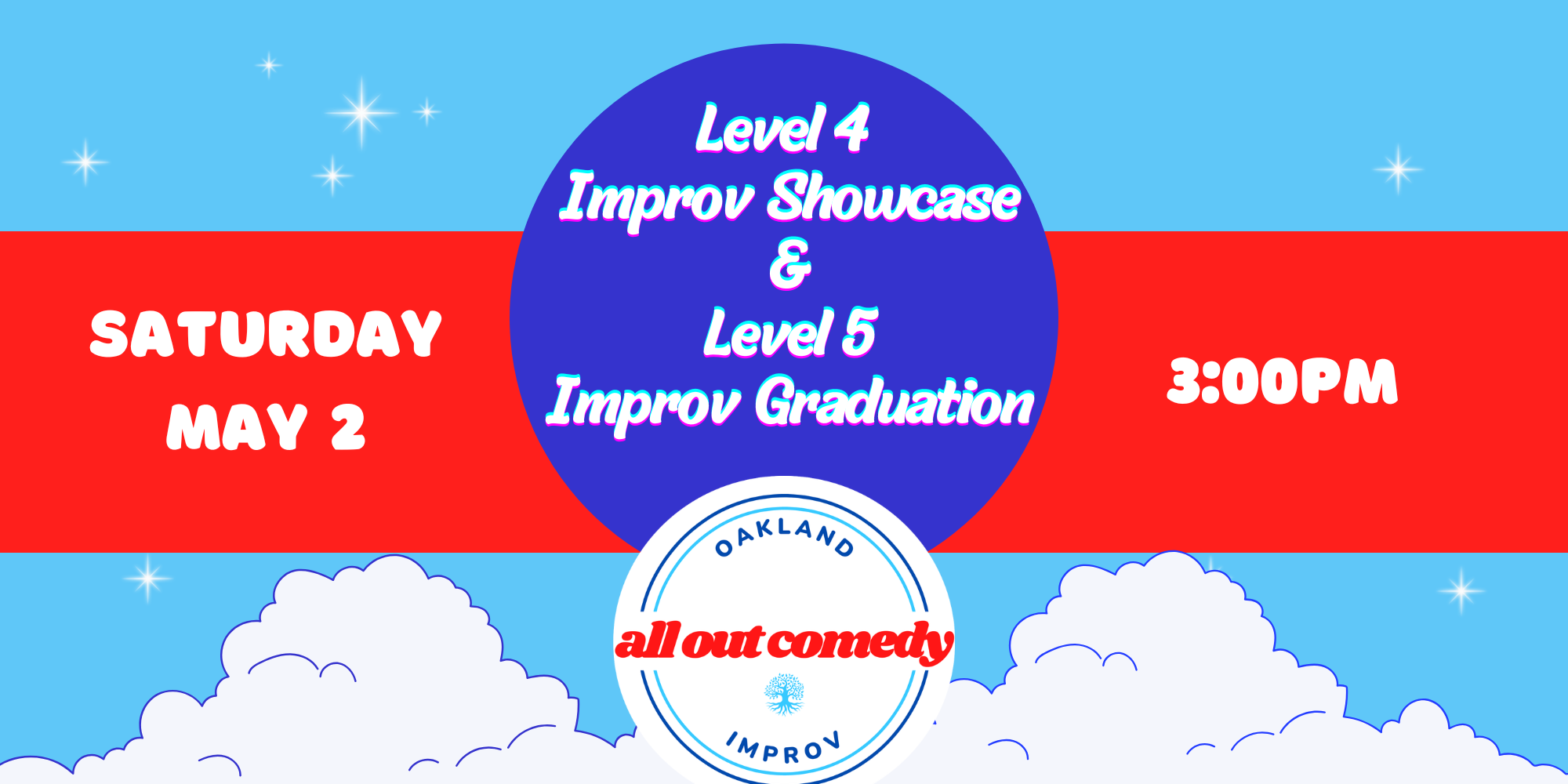 SATURDAY
MAY 2

Level 4
Improv Showcase
&
Level 5
Improv Graduation

3:00PM

OAKLAND
all out comedy
IMPROV